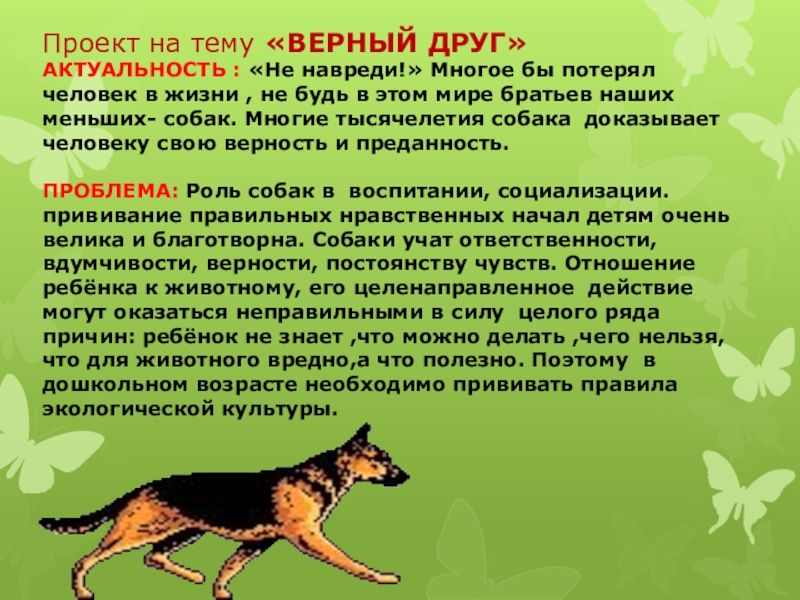 Проект на тему «ВЕРНЫЙ ДРУГ»
АКТУАЛЬНОСТЬ : «Не навреди!» Многое бы потерял человек в жизни , не будь в этом мире братьев наших меньших- собак. Многие тысячелетия собака доказывает человеку свою верность и преданность.

ПРОБЛЕМА: Роль собак в воспитании, социализации. прививание правильных нравственных начал детям очень велика и благотворна. Собаки учат ответственности, вдумчивости, верности, постоянству чувств. Отношение ребёнка к животному, его целенаправленное действие могут оказаться неправильными в силу целого ряда причин: ребёнок не знает ,что можно делать ,чего нельзя, что для животного вредно,а что полезно. Поэтому в дошкольном возрасте необходимо прививать правила экологической культуры.